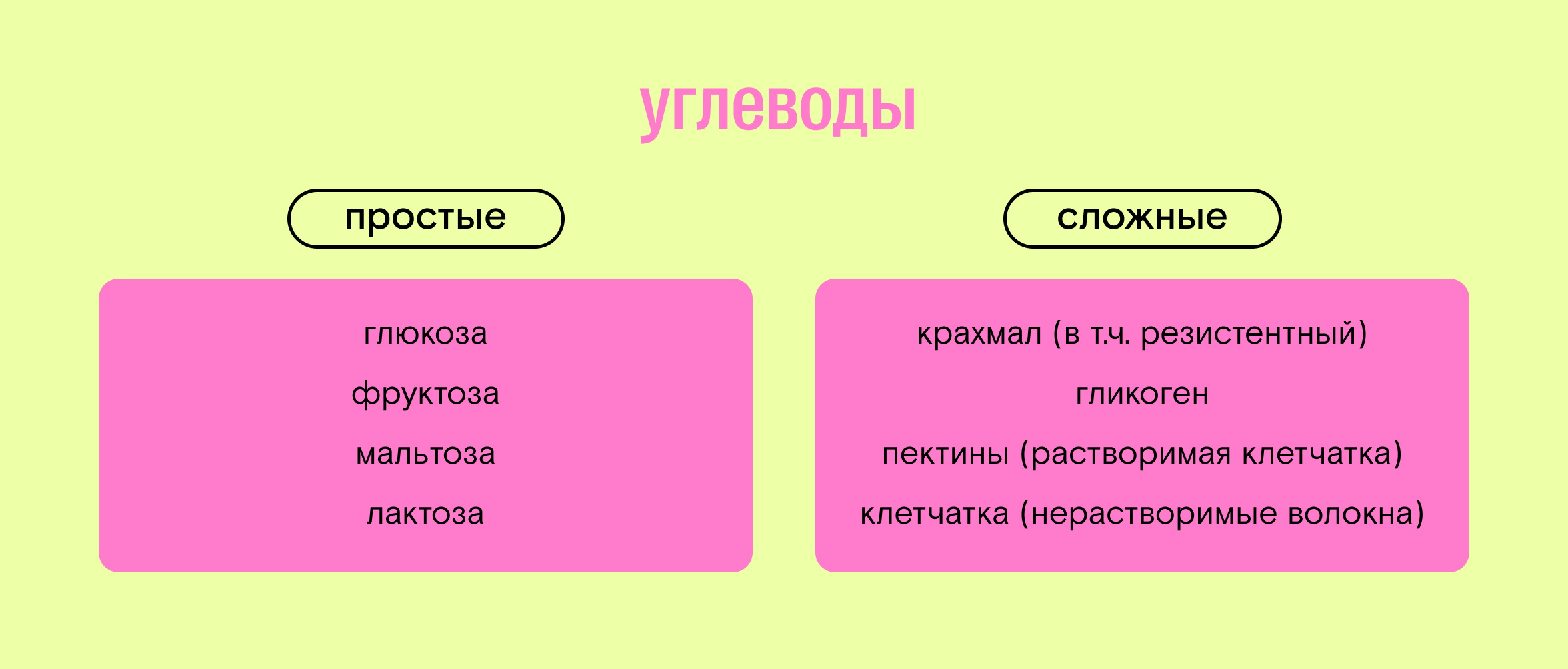 углеводы

простые

глюкоза
фруктоза
мальтоза
лактоза

сложные

крахмал (в т.ч. резистентный)
гликоген
пектины (растворимая клетчатка)
клетчатка (нерастворимые волокна)